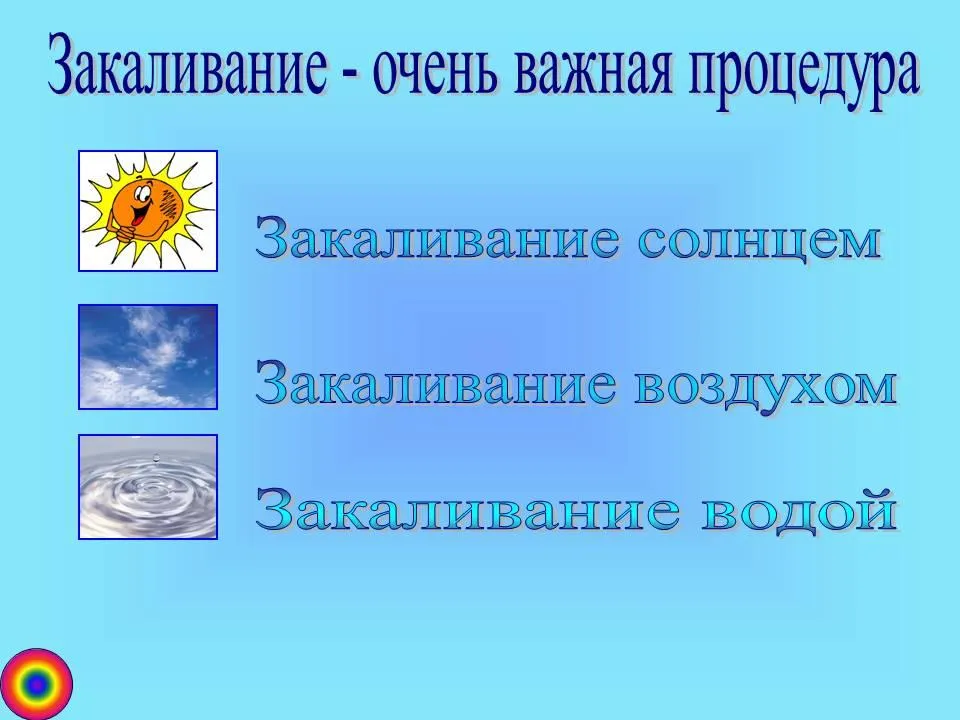 Закаливание - очень важная процедура

Закаливание солнцем

Закаливание воздухом

Закаливание водой